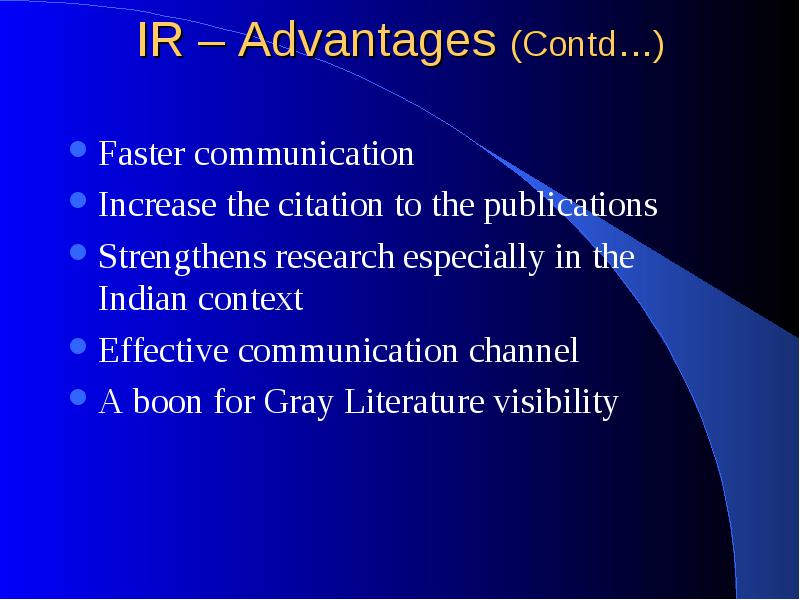 IR – Advantages (Contd…)

- Faster communication
- Increase the citation to the publications
- Strengthens research especially in the Indian context
- Effective communication channel
- A boon for Gray Literature visibility